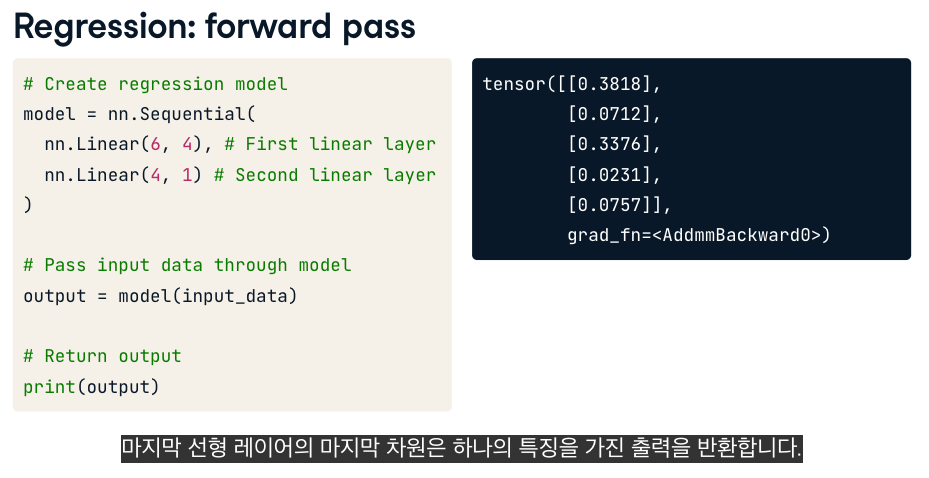 Regression: forward pass

# Create regression model
model = nn.Sequential(
  nn.Linear(6, 4), # First linear layer
  nn.Linear(4, 1) # Second linear layer
)

# Pass input data through model
output = model(input_data)

# Return output
print(output)

tensor([[0.3818],
        [0.0712],
        [0.3376],
        [0.0231],
        [0.0757]],
        grad_fn=<AddmmBackward0>)

마지막 선형 레이어의 마지막 차원은 하나의 특징을 가진 출력을 반환합니다.